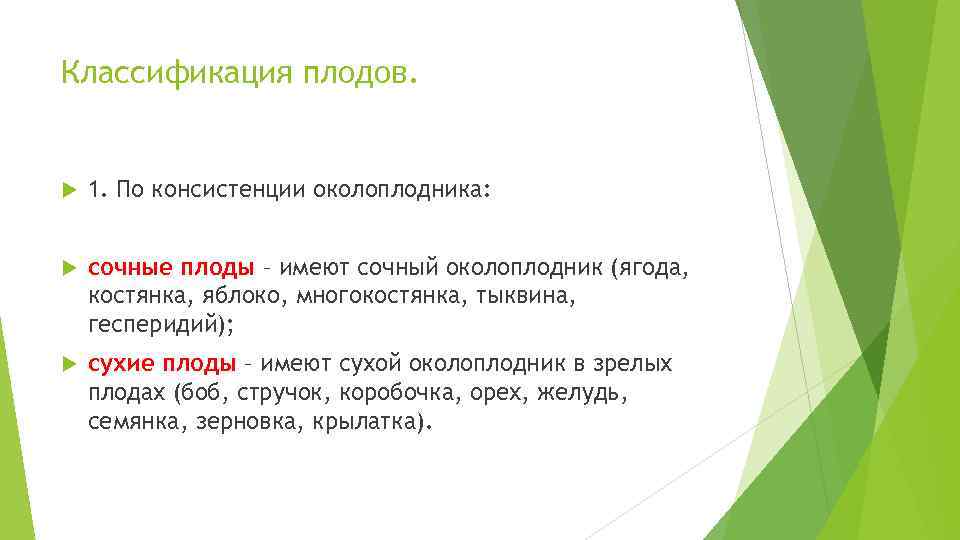 Классификация плодов.

1. По консистенции околоплодника:

сочные плоды – имеют сочный околоплодник (ягода, костянка, яблоко, многокостянка, тыквина, гесперидий);

сухие плоды – имеют сухой околоплодник в зрелых плодах (боб, стручок, коробочка, орех, желудь, семянка, зерновка, крылатка).